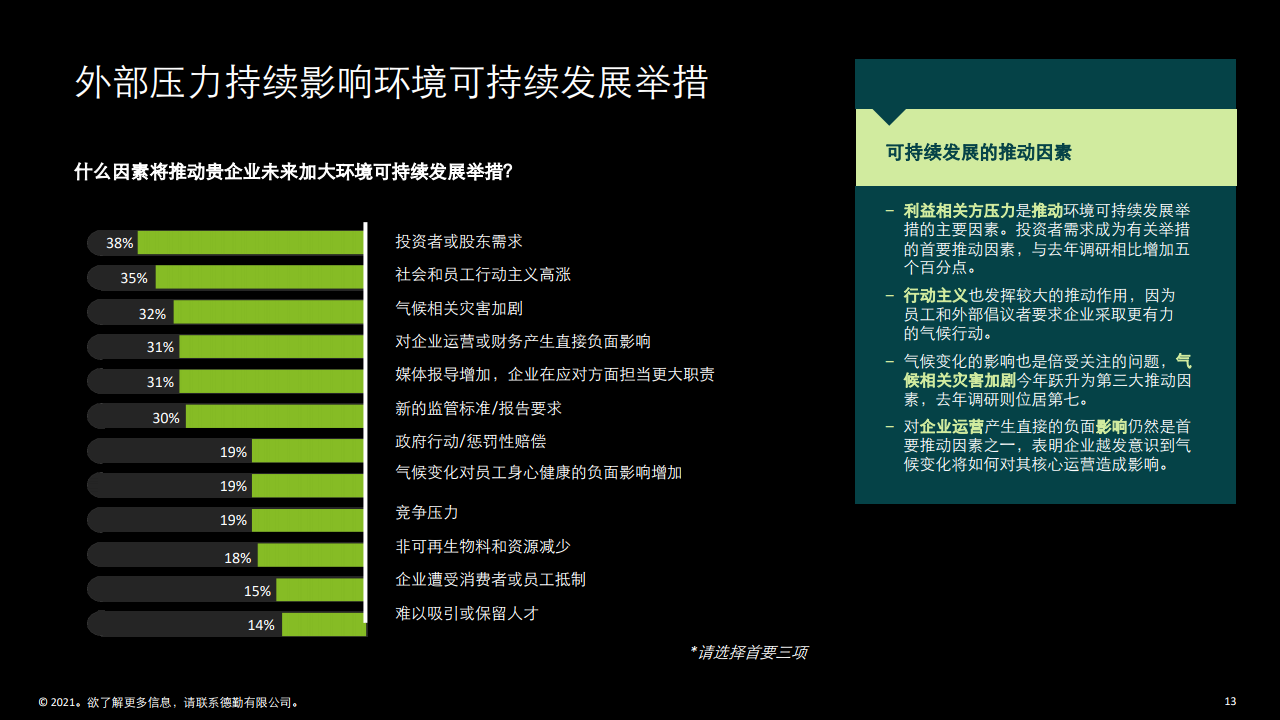 外部压力持续影响环境可持续发展举措

什么因素将推动贵企业未来加大环境可持续发展举措？

38% 投资者或股东需求
35% 社会和员工行动主义高涨
32% 气候相关灾害加剧
31% 对企业运营或财务产生直接负面影响
31% 媒体报导增加，企业在应对方面担当更大职责
30% 新的监管标准/报告要求
19% 政府行动/惩罚性赔偿
19% 气候变化对员工身心健康的负面影响增加
19% 竞争压力
18% 非可再生物料和资源减少
15% 企业遭受消费者或员工抵制
14% 难以吸引或保留人才

*请选择首要三项

可持续发展的推动因素

– 利益相关方压力是推动环境可持续发展举措的主要因素。投资者需求成为有关举措的首要推动因素，与去年调研相比增加五个百分点。

– 行动主义也发挥较大的推动作用，因为员工和外部倡议者要求企业采取更有力的气候行动。

– 气候变化的影响也是倍受关注的问题，气候相关灾害加剧今年跃升为第三大推动因素，去年调研则位居第七。

– 对企业运营产生直接的负面影响仍然是首要推动因素之一，表明企业越发意识到气候变化将如何对其核心运营造成影响。

© 2021。欲了解更多信息，请联系德勤有限公司。

13